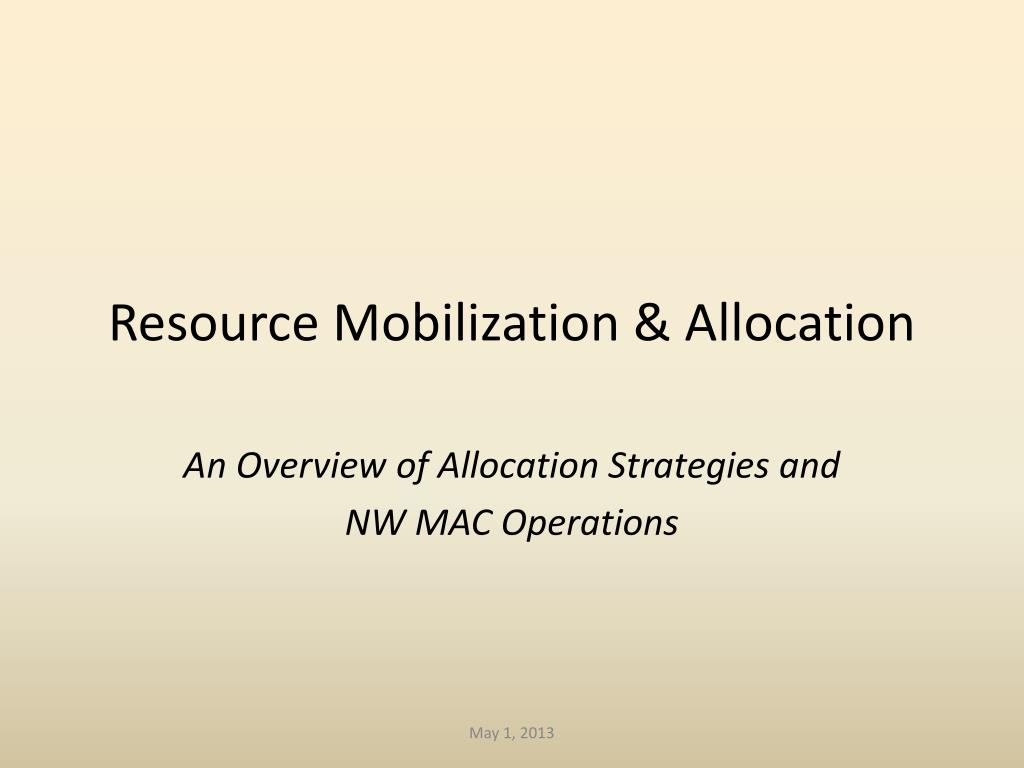 Resource Mobilization & Allocation

An Overview of Allocation Strategies and
NW MAC Operations

May 1, 2013